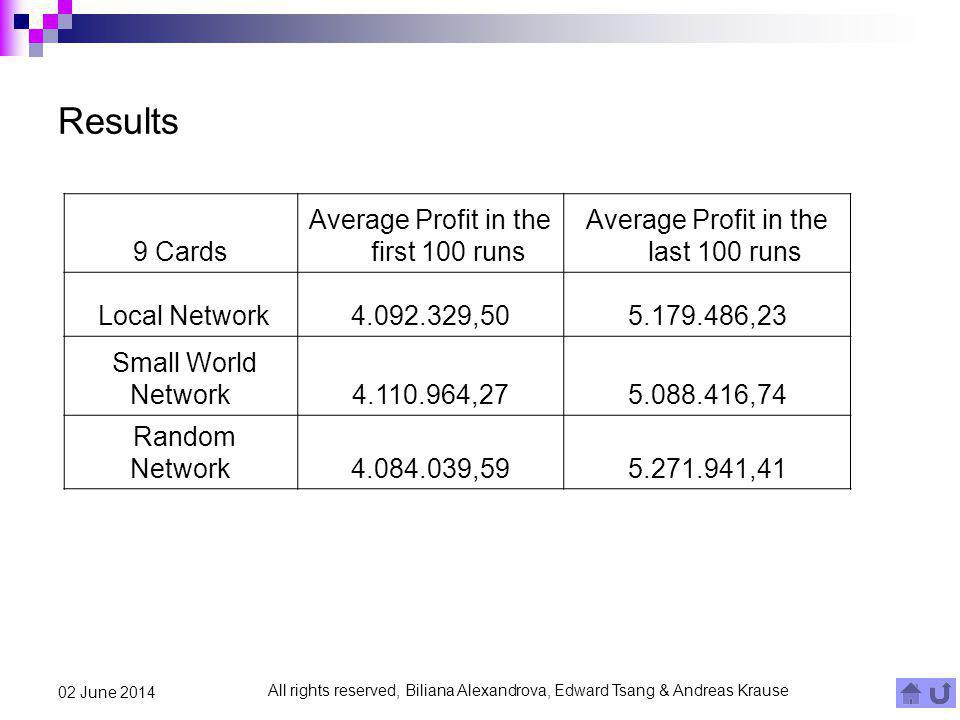 Results

| 9 Cards | Average Profit in the first 100 runs | Average Profit in the last 100 runs |
|---|---|---|
| Local Network | 4.092.329,50 | 5.179.486,23 |
| Small World Network | 4.110.964,27 | 5.088.416,74 |
| Random Network | 4.084.039,59 | 5.271.941,41 |

02 June 2014

All rights reserved, Biliana Alexandrova, Edward Tsang & Andreas Krause